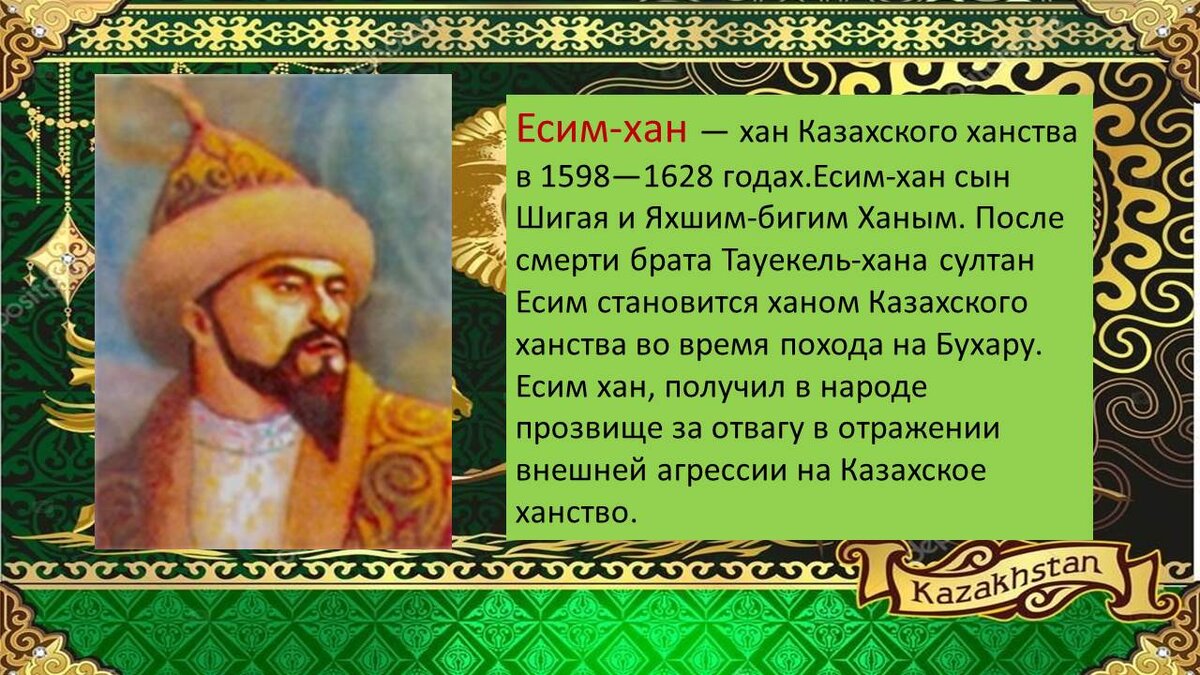 Есим-хан — хан Казахского ханства в 1598—1628 годах.Есим-хан сын Шигая и Яхшим-бигим Ханым. После смерти брата Тауекель-хана султан Есим становится ханом Казахского ханства во время похода на Бухару. Есим хан, получил в народе прозвище за отвагу в отражении внешней агрессии на Казахское ханство.

Kazakhstan